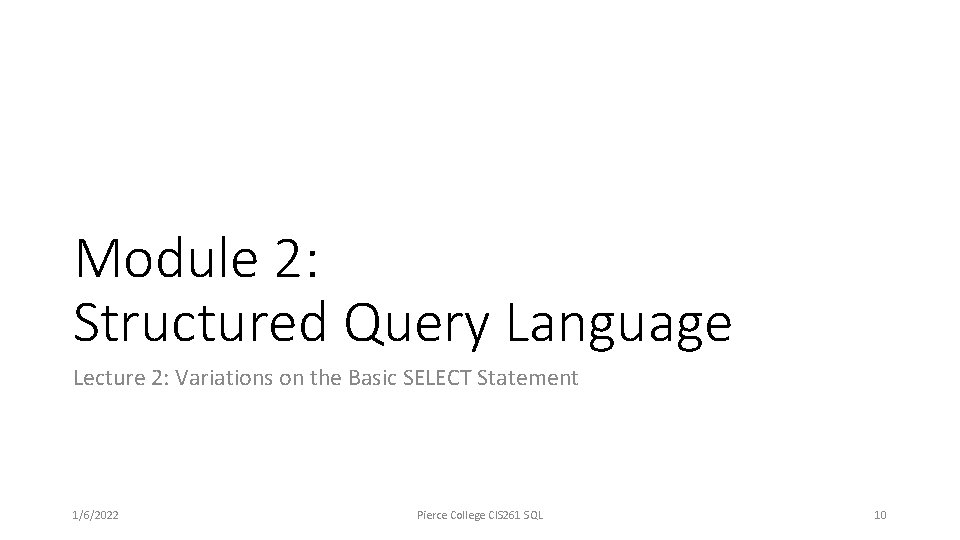 Module 2:
Structured Query Language

Lecture 2: Variations on the Basic SELECT Statement

1/6/2022

Pierce College CIS261 SQL

10